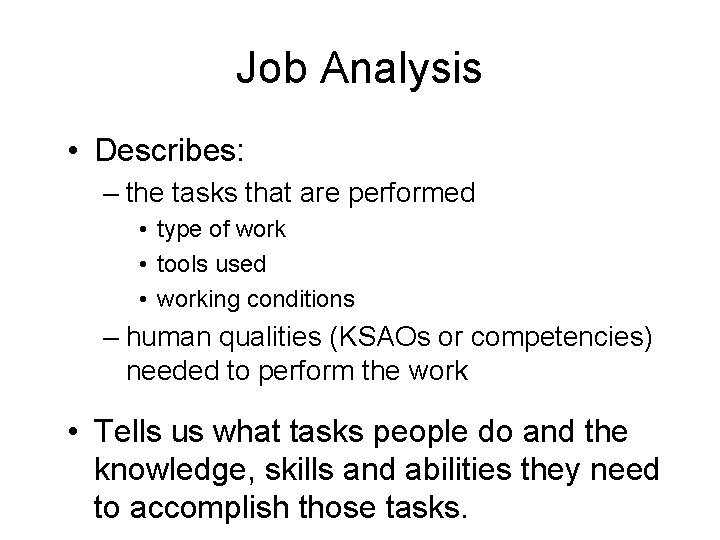 Job Analysis

• Describes:
– the tasks that are performed
• type of work
• tools used
• working conditions
– human qualities (KSAOs or competencies) needed to perform the work

• Tells us what tasks people do and the knowledge, skills and abilities they need to accomplish those tasks.